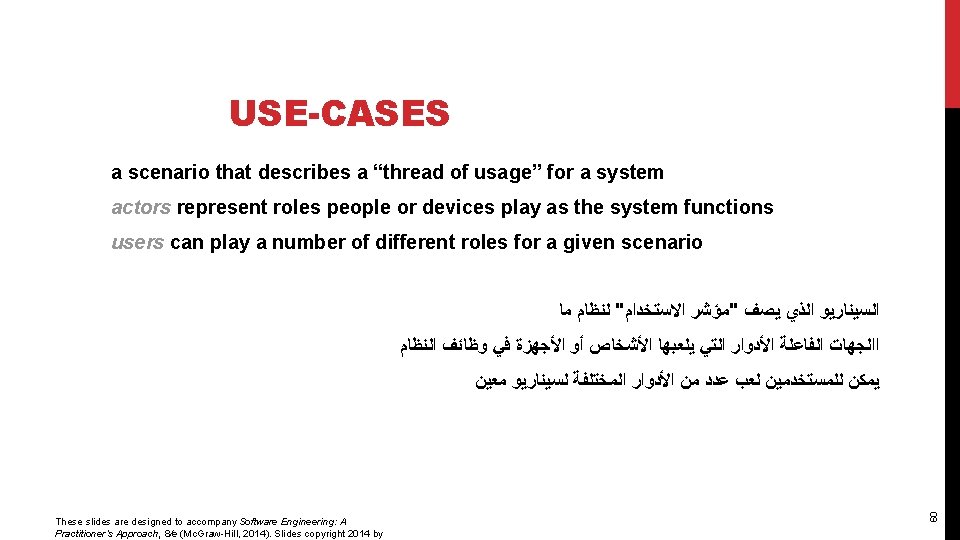 USE-CASES

a scenario that describes a “thread of usage” for a system

actors represent roles people or devices play as the system functions

users can play a number of different roles for a given scenario

السيناريو الذي يصف "مؤشر الاستخدام" لنظام ما

االجهات الفاعلة الأدوار التي يلعبها الأشخاص أو الأجهزة في وظائف النظام

يمكن للمستخدمين لعب عدد من الأدوار المختلفة لسيناريو معين

These slides are designed to accompany Software Engineering: A Practitioner's Approach, 8/e (McGraw-Hill, 2014). Slides copyright 2014 by

8